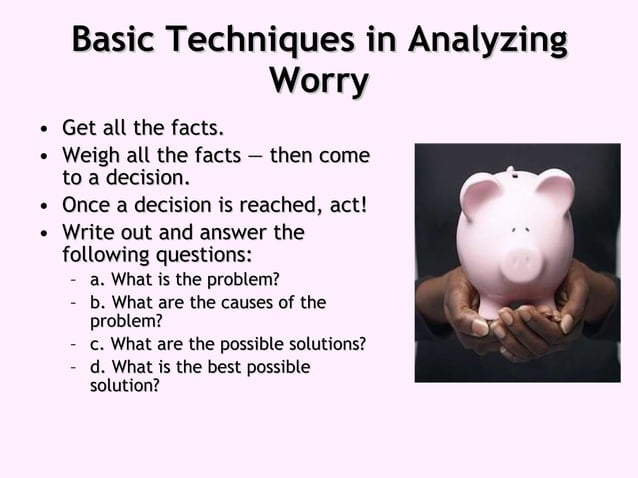 Basic Techniques in Analyzing Worry

• Get all the facts.
• Weigh all the facts — then come to a decision.
• Once a decision is reached, act!
• Write out and answer the following questions:
  – a. What is the problem?
  – b. What are the causes of the problem?
  – c. What are the possible solutions?
  – d. What is the best possible solution?